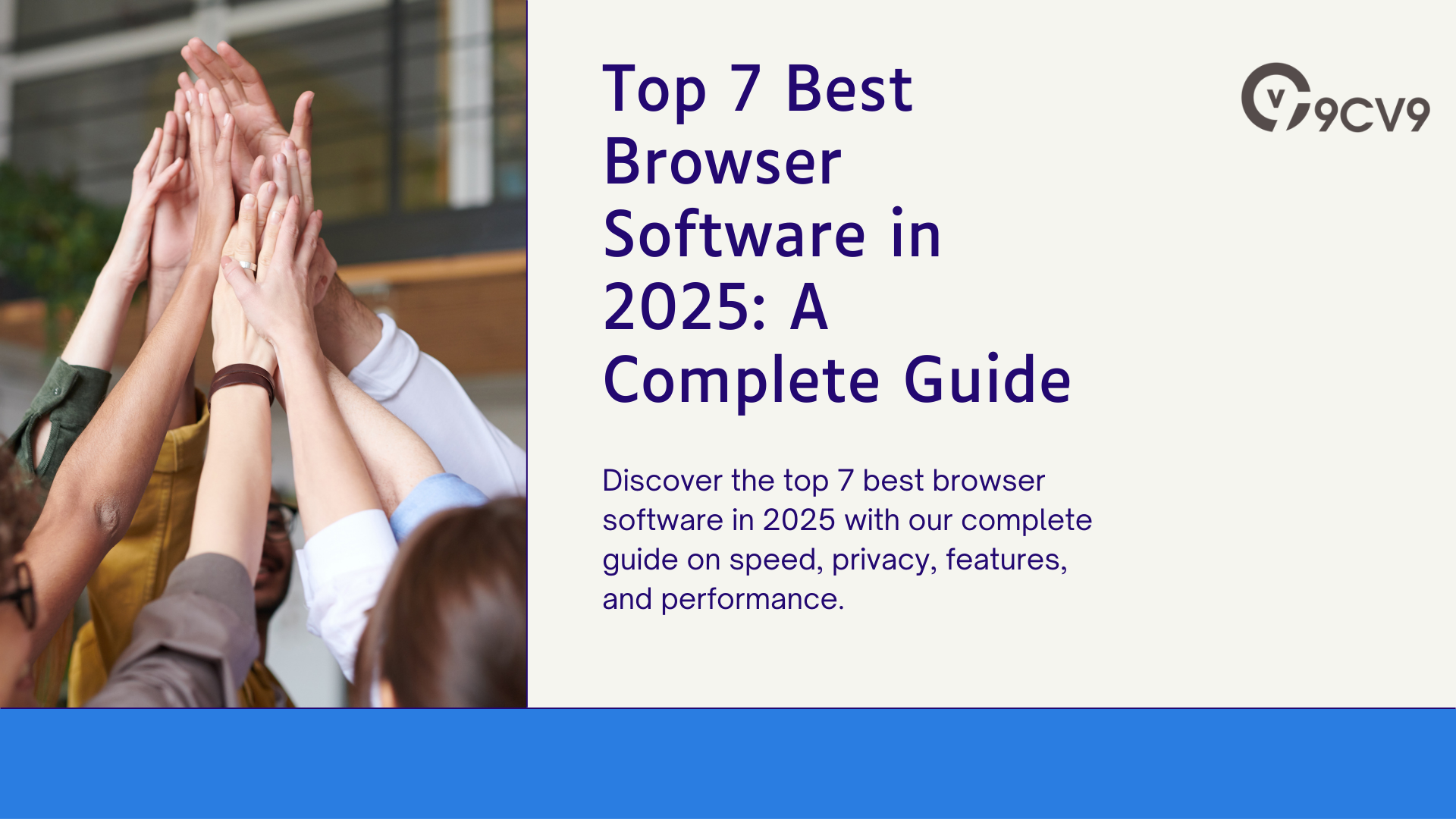 Top 7 Best Browser Software in 2025: A Complete Guide

9CV9

Discover the top 7 best browser software in 2025 with our complete guide on speed, privacy, features, and performance.